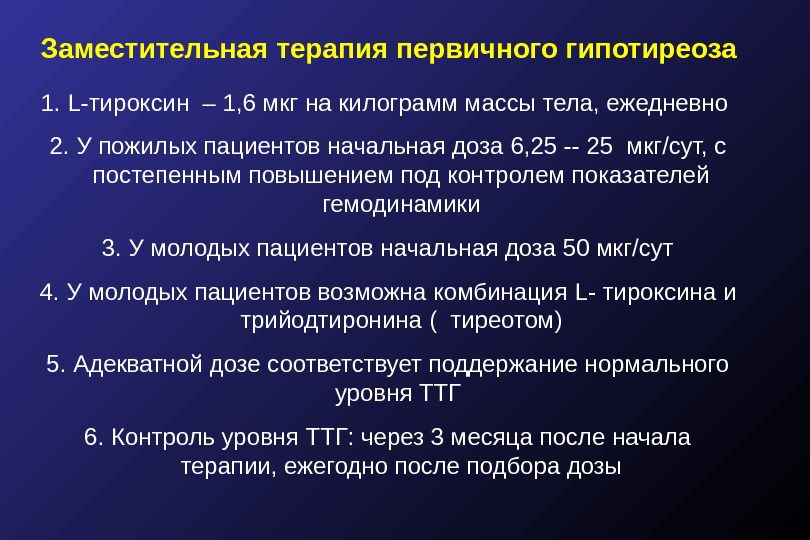 Заместительная терапия первичного гипотиреоза

1. L-тироксин – 1,6 мкг на килограмм массы тела, ежедневно

2. У пожилых пациентов начальная доза 6,25 -- 25 мкг/сут, с постепенным повышением под контролем показателей гемодинамики

3. У молодых пациентов начальная доза 50 мкг/сут

4. У молодых пациентов возможна комбинация L- тироксина и трийодтиронина ( тиреотом)

5. Адекватной дозе соответствует поддержание нормального уровня ТТГ

6. Контроль уровня ТТГ: через 3 месяца после начала терапии, ежегодно после подбора дозы